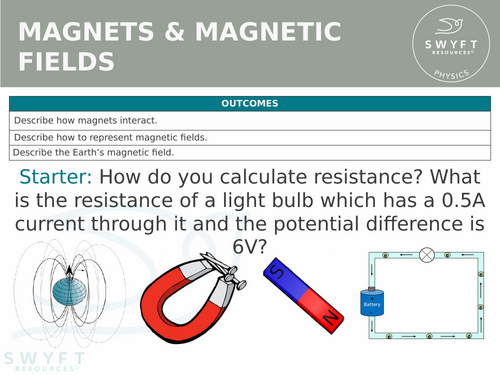 MAGNETS & MAGNETIC FIELDS

SWYFT RESOURCES©
PHYSICS

| OUTCOMES |
|---|
| Describe how magnets interact. |
| Describe how to represent magnetic fields. |
| Describe the Earth's magnetic field. |

Starter: How do you calculate resistance? What is the resistance of a light bulb which has a 0.5A current through it and the potential difference is 6V?

S

N

Battery

SWYFT RESOURCES©